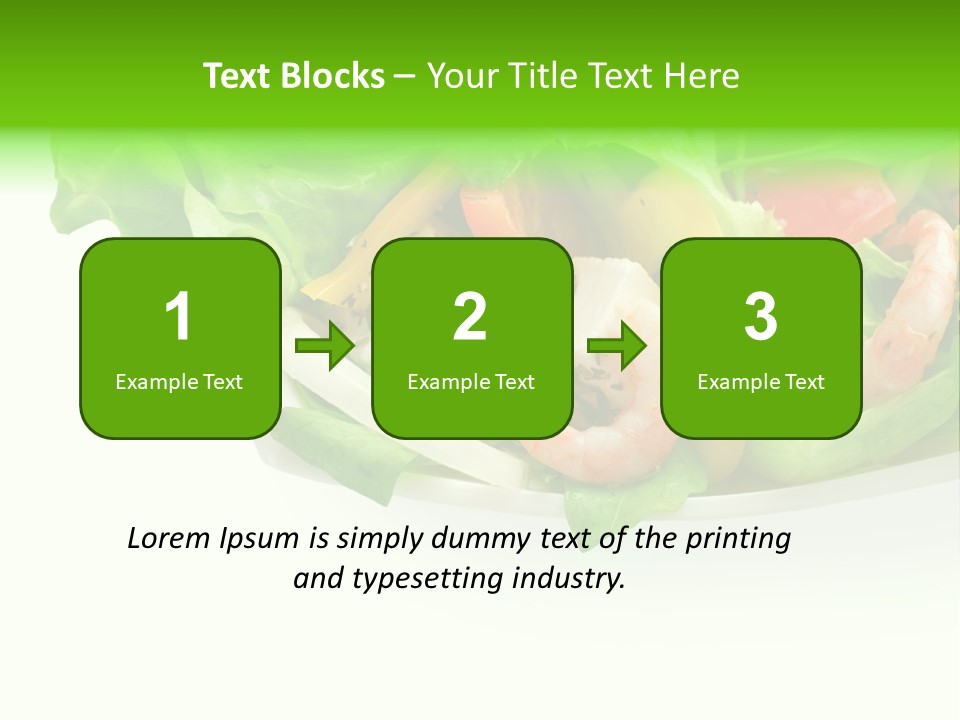 Text Blocks – Your Title Text Here

1
Example Text

2
Example Text

3
Example Text

Lorem Ipsum is simply dummy text of the printing and typesetting industry.